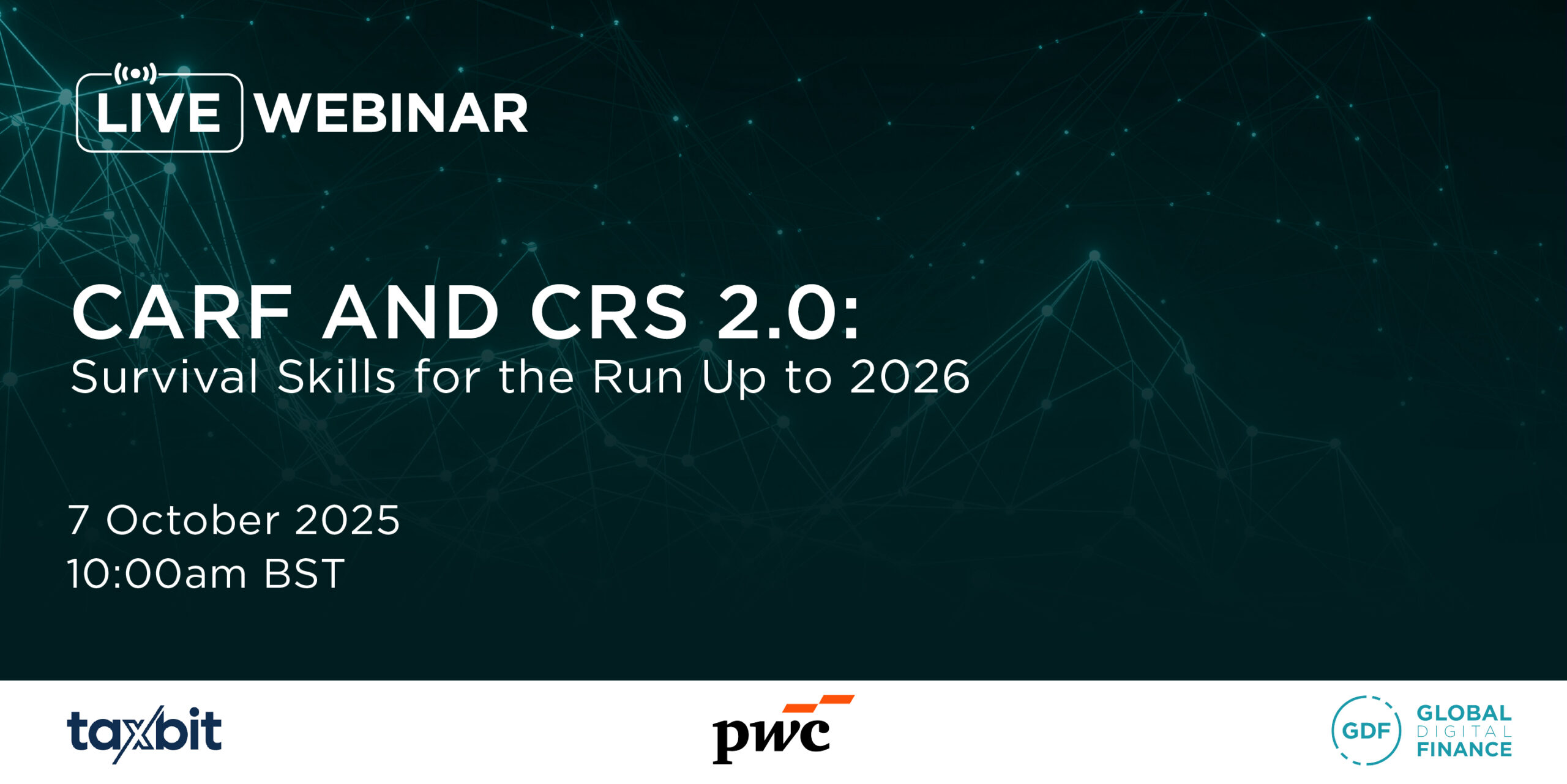 LIVE WEBINAR

CARF AND CRS 2.0:
Survival Skills for the Run Up to 2026

7 October 2025
10:00am BST

taxbit

pwc

GDF GLOBAL DIGITAL FINANCE